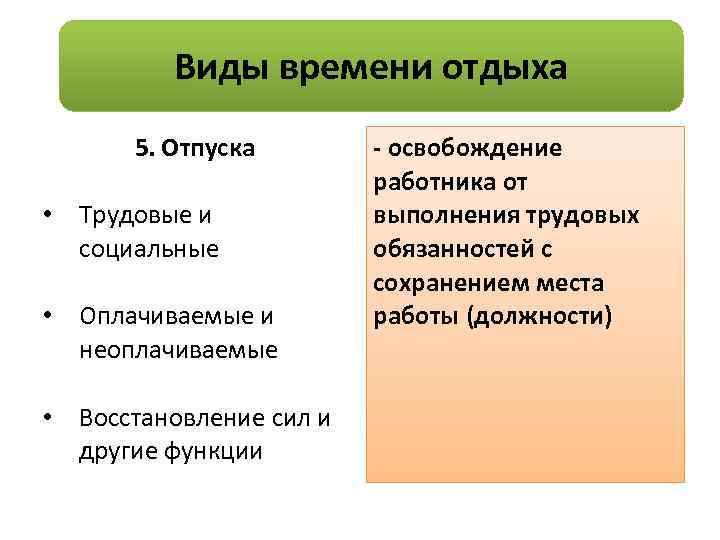 Виды времени отдыха

5. Отпуска

• Трудовые и социальные

• Оплачиваемые и неоплачиваемые

• Восстановление сил и другие функции

- освобождение работника от выполнения трудовых обязанностей с сохранением места работы (должности)